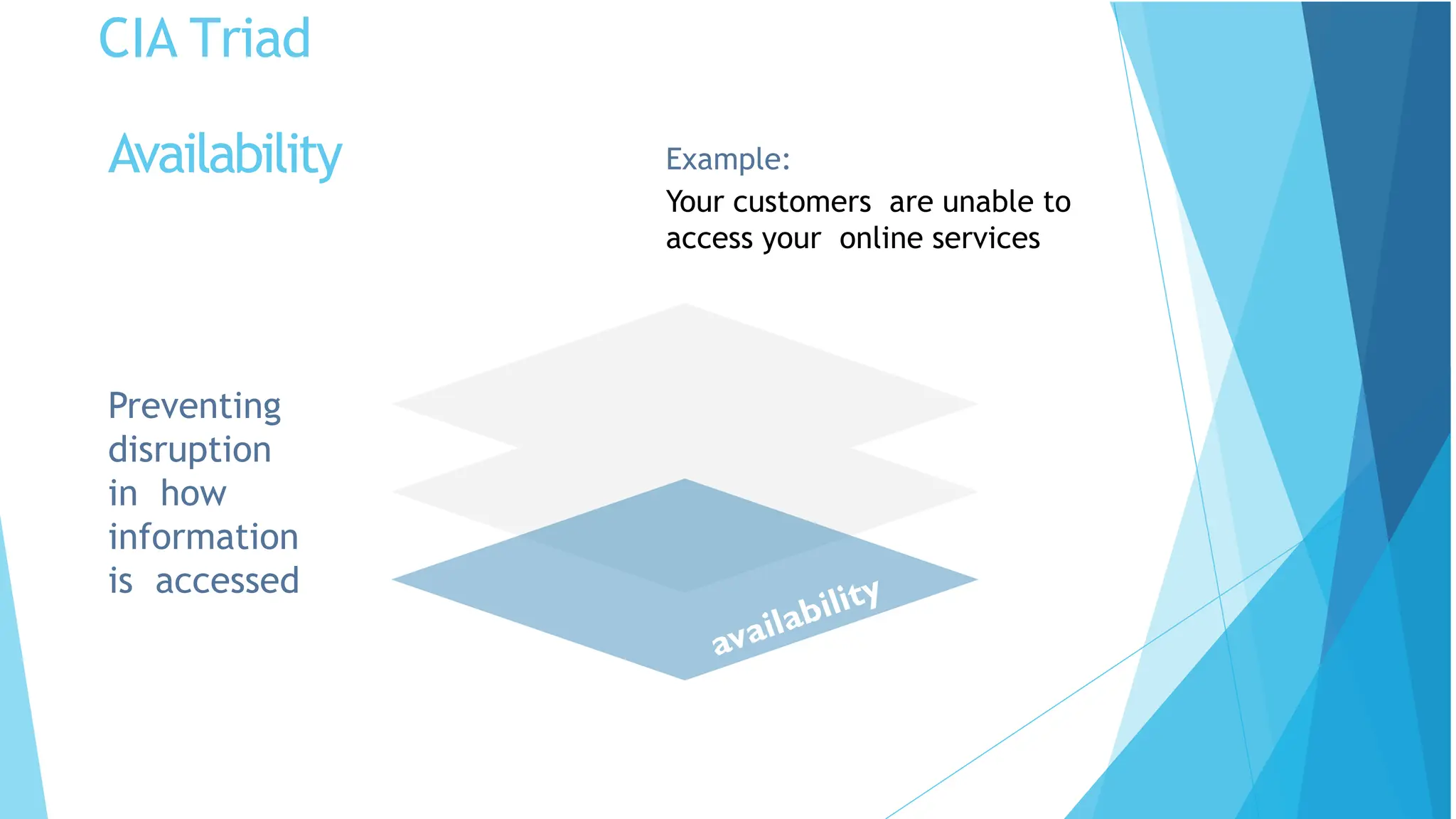 CIA Triad

Availability

Example:
Your customers are unable to access your online services

Preventing disruption in how information is accessed

availability